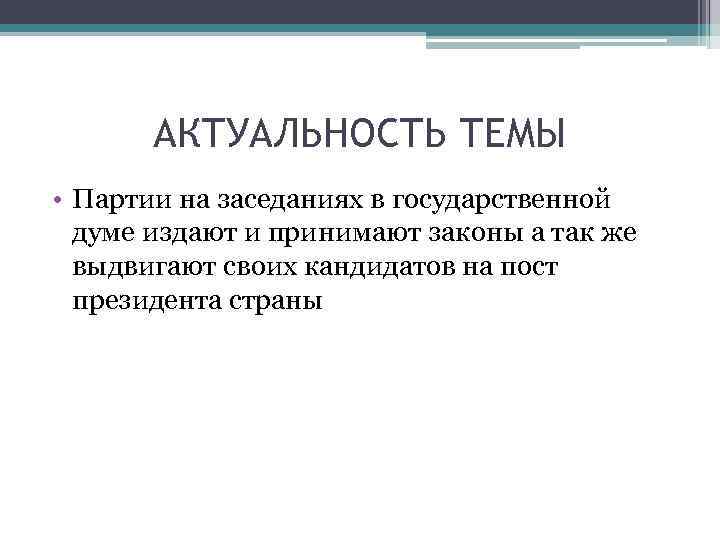 АКТУАЛЬНОСТЬ ТЕМЫ

• Партии на заседаниях в государственной думе издают и принимают законы а так же выдвигают своих кандидатов на пост президента страны